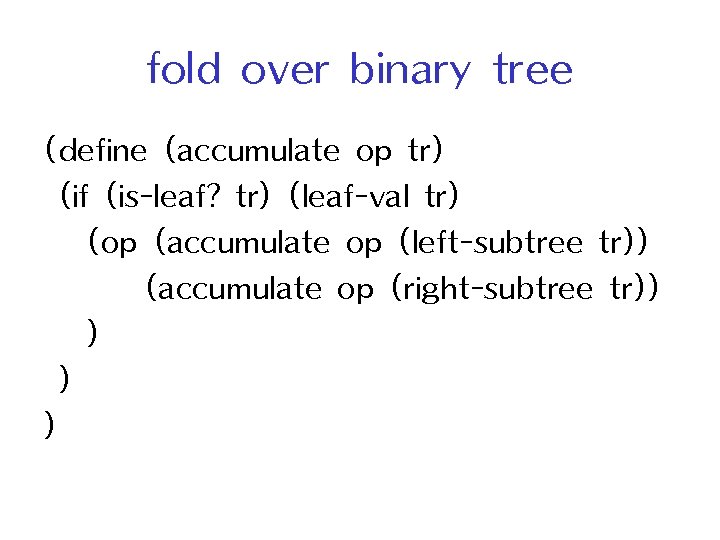 fold over binary tree

(define (accumulate op tr)
 (if (is-leaf? tr) (leaf-val tr)
  (op (accumulate op (left-subtree tr))
   (accumulate op (right-subtree tr))
  )
 )
)